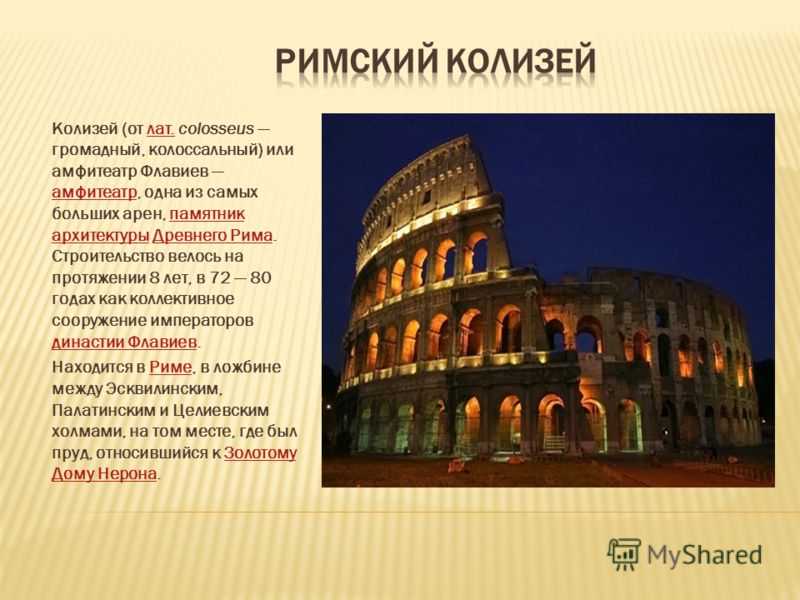 РИМСКИЙ КОЛИЗЕЙ

Колизей (от лат. colosseus — громадный, колоссальный) или амфитеатр Флавиев — амфитеатр, одна из самых больших арен, памятник архитектуры Древнего Рима. Строительство велось на протяжении 8 лет, в 72 — 80 годах как коллективное сооружение императоров династии Флавиев.

Находится в Риме, в ложбине между Эсквилинским, Палатинским и Целиевским холмами, на том месте, где был пруд, относившийся к Золотому Дому Нерона.

MyShared